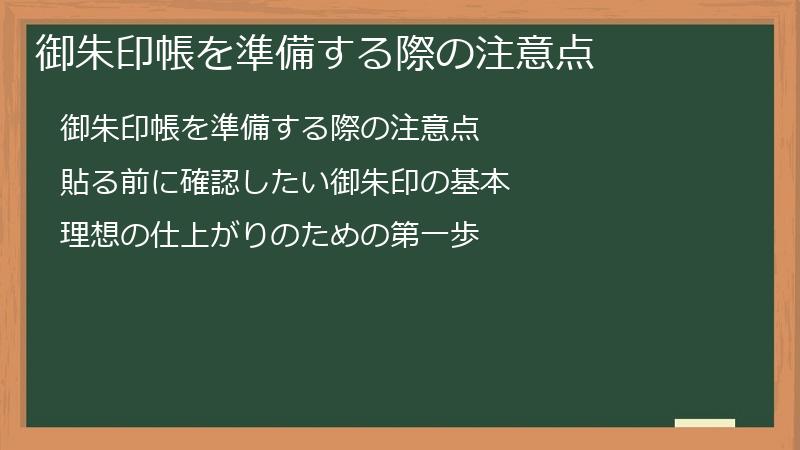 御朱印帳を準備する際の注意点

御朱印帳を準備する際の注意点

貼る前に確認したい御朱印の基本

理想の仕上がりのための第一歩